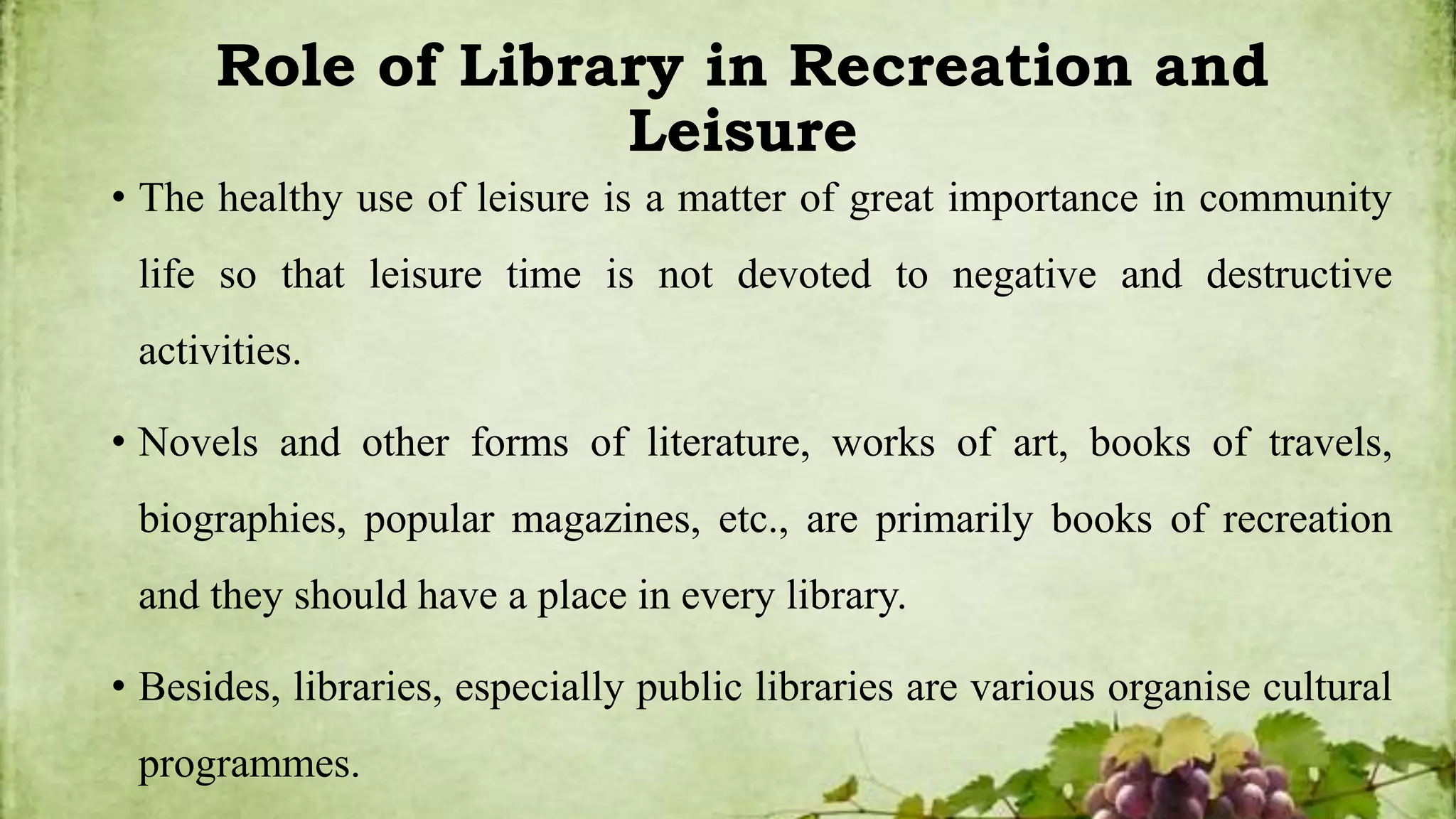 Role of Library in Recreation and Leisure

• The healthy use of leisure is a matter of great importance in community life so that leisure time is not devoted to negative and destructive activities.

• Novels and other forms of literature, works of art, books of travels, biographies, popular magazines, etc., are primarily books of recreation and they should have a place in every library.

• Besides, libraries, especially public libraries are various organise cultural programmes.